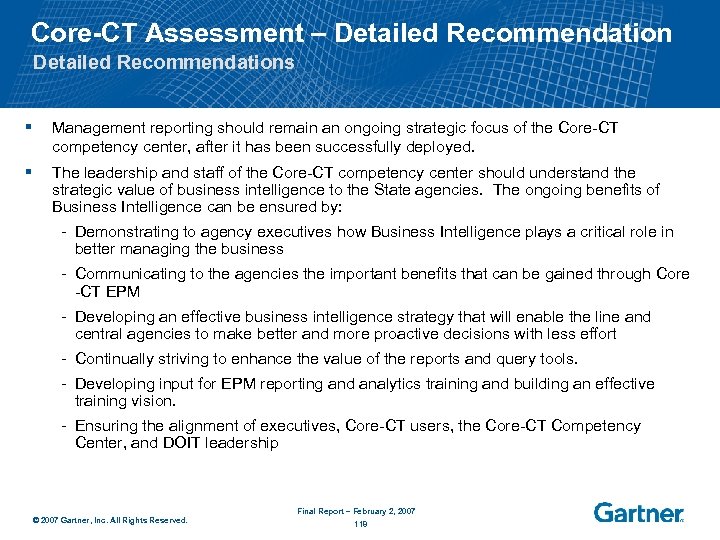 Core-CT Assessment – Detailed Recommendation
Detailed Recommendations

▪ Management reporting should remain an ongoing strategic focus of the Core-CT competency center, after it has been successfully deployed.

▪ The leadership and staff of the Core-CT competency center should understand the strategic value of business intelligence to the State agencies. The ongoing benefits of Business Intelligence can be ensured by:

- Demonstrating to agency executives how Business Intelligence plays a critical role in better managing the business

- Communicating to the agencies the important benefits that can be gained through Core -CT EPM

- Developing an effective business intelligence strategy that will enable the line and central agencies to make better and more proactive decisions with less effort

- Continually striving to enhance the value of the reports and query tools.

- Developing input for EPM reporting and analytics training and building an effective training vision.

- Ensuring the alignment of executives, Core-CT users, the Core-CT Competency Center, and DOIT leadership

© 2007 Gartner, Inc. All Rights Reserved.

Final Report – February 2, 2007
119

Gartner